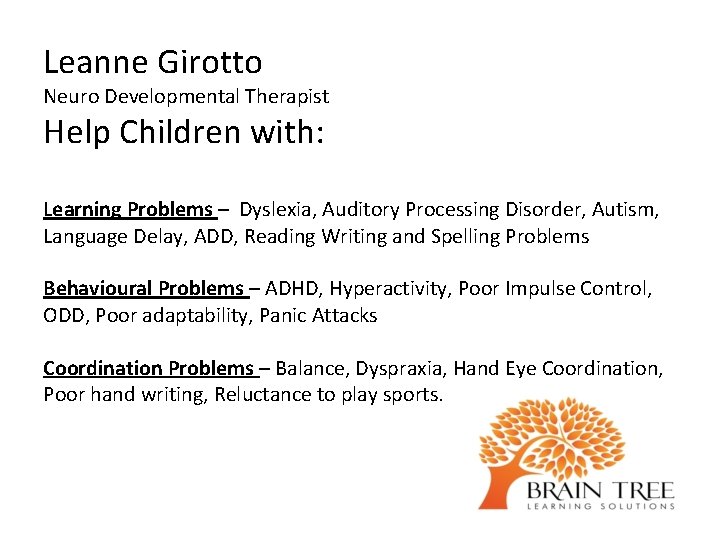 Leanne Girotto
Neuro Developmental Therapist
Help Children with:

Learning Problems – Dyslexia, Auditory Processing Disorder, Autism, Language Delay, ADD, Reading Writing and Spelling Problems

Behavioural Problems – ADHD, Hyperactivity, Poor Impulse Control, ODD, Poor adaptability, Panic Attacks

Coordination Problems – Balance, Dyspraxia, Hand Eye Coordination, Poor hand writing, Reluctance to play sports.

BRAIN TREE
LEARNING SOLUTIONS